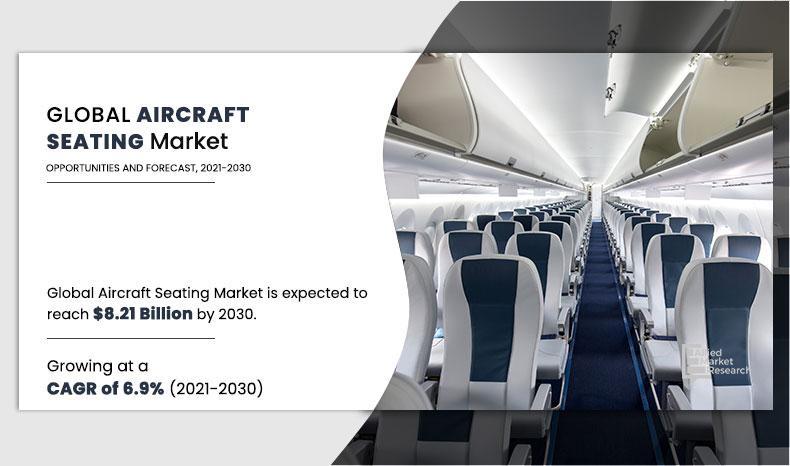 GLOBAL AIRCRAFT SEATING Market

OPPORTUNITIES AND FORECAST, 2021-2030

Global Aircraft Seating Market is expected to reach $8.21 Billion by 2030.

Growing at a CAGR of 6.9% (2021-2030)

Allied Market Research